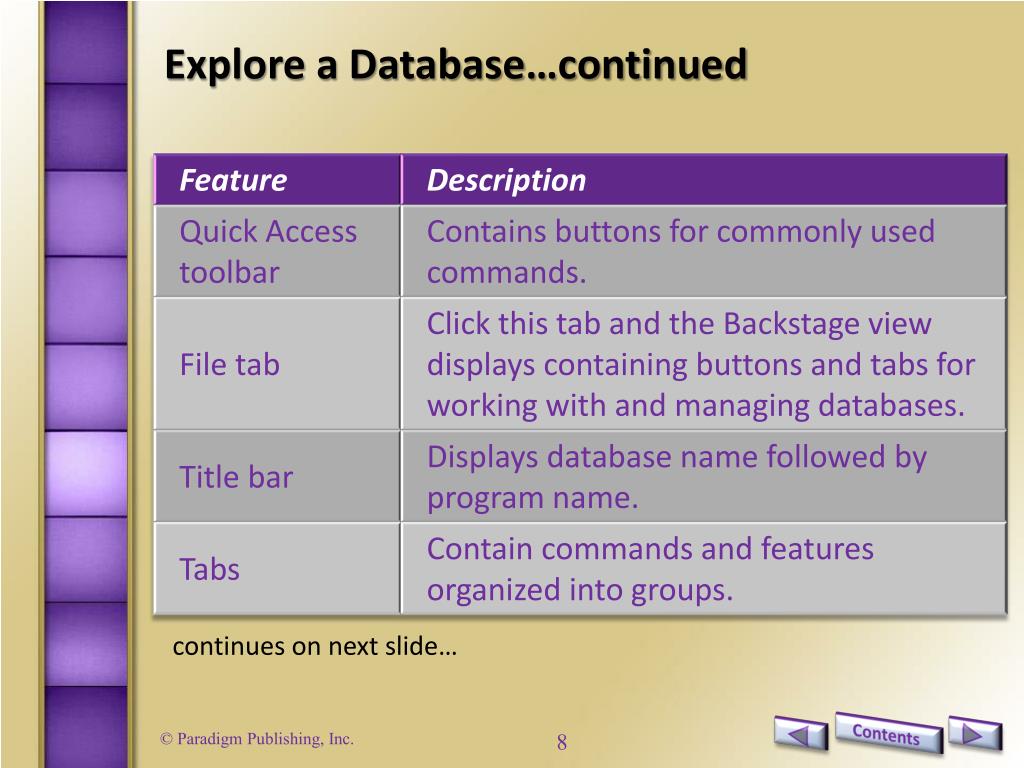 Explore a Database…continued

| Feature | Description |
|---|---|
| Quick Access toolbar | Contains buttons for commonly used commands. |
| File tab | Click this tab and the Backstage view displays containing buttons and tabs for working with and managing databases. |
| Title bar | Displays database name followed by program name. |
| Tabs | Contain commands and features organized into groups. |

continues on next slide…

© Paradigm Publishing, Inc.

8

Contents